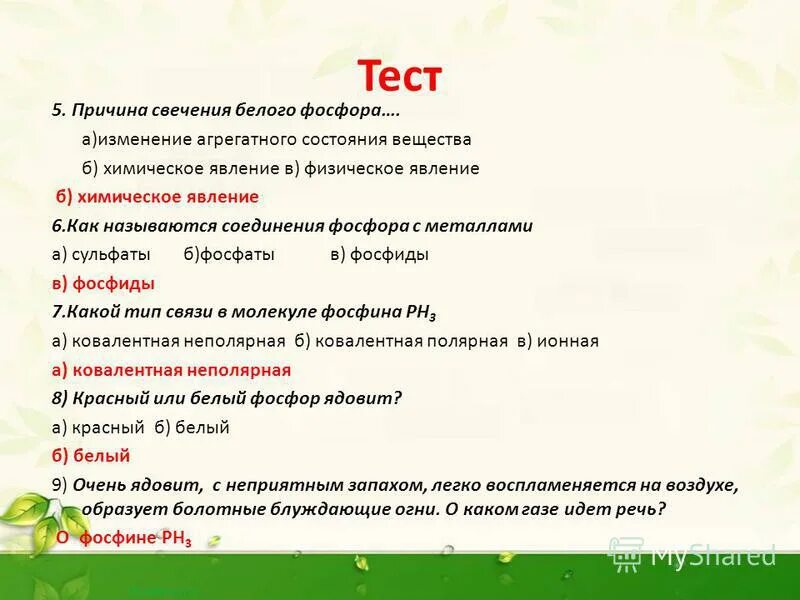 Тест

5. Причина свечения белого фосфора….

а)изменение агрегатного состояния вещества

б) химическое явление в) физическое явление

б) химическое явление

6.Как называются соединения фосфора с металлами

а) сульфаты б)фосфаты в) фосфиды

в) фосфиды

7.Какой тип связи в молекуле фосфина $PH_3$

а) ковалентная неполярная б) ковалентная полярная в) ионная

а) ковалентная неполярная

8) Красный или белый фосфор ядовит?

а) красный б) белый

б) белый

9) Очень ядовит, с неприятным запахом, легко воспламеняется на воздухе, образует болотные блуждающие огни. О каком газе идет речь?

О фосфине $PH_3$

MyShared